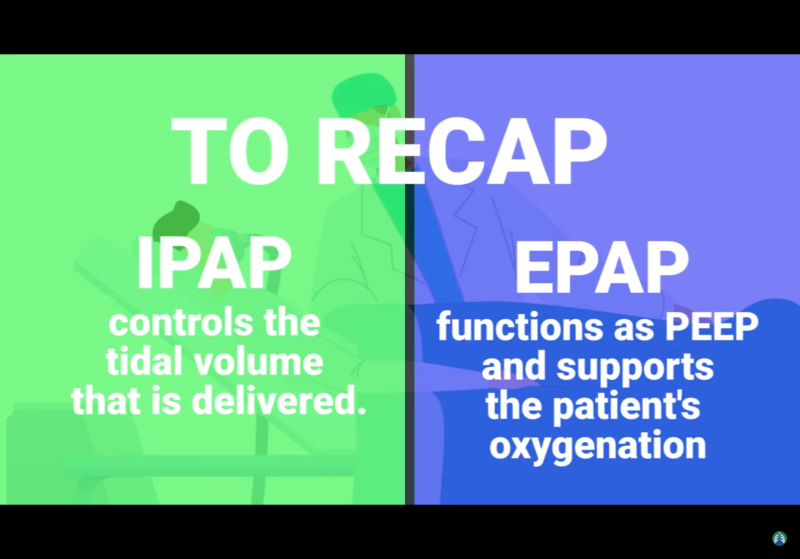 TO RECAP

IPAP

controls the tidal volume that is delivered.

EPAP

functions as PEEP and supports the patient's oxygenation